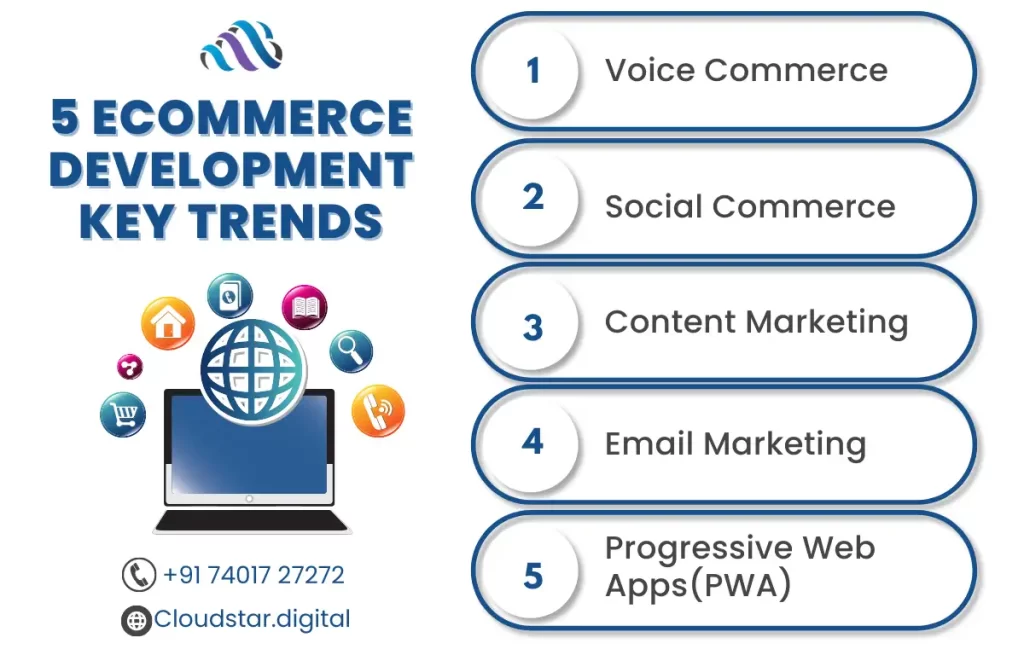 5 ECOMMERCE DEVELOPMENT KEY TRENDS

+91 74017 27272

Cloudstar.digital

1 Voice Commerce

2 Social Commerce

3 Content Marketing

4 Email Marketing

5 Progressive Web Apps(PWA)